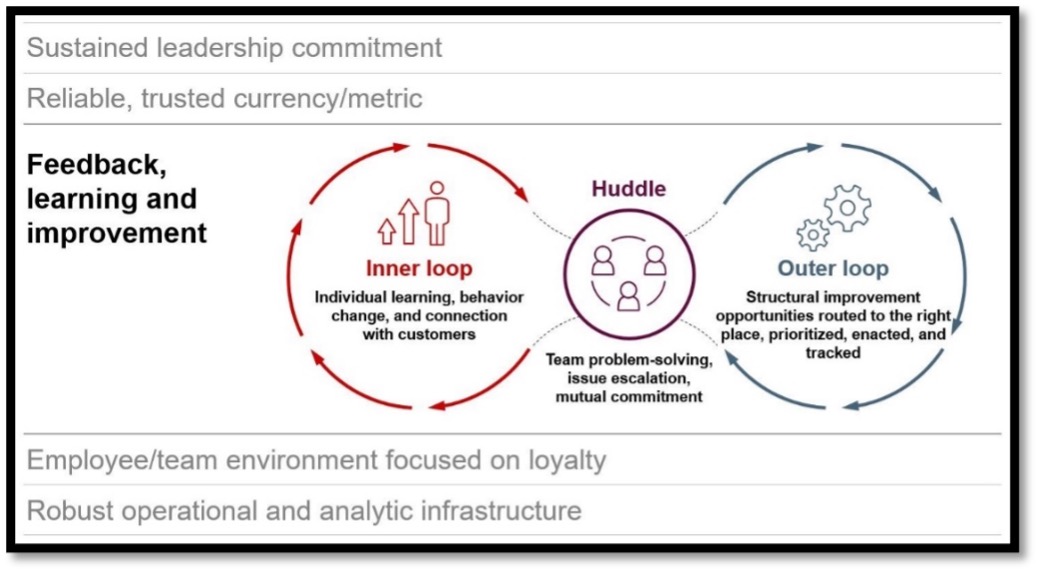 Sustained leadership commitment

Reliable, trusted currency/metric

Feedback, learning and improvement

Inner loop

Individual learning, behavior change, and connection with customers

Huddle

Team problem-solving, issue escalation, mutual commitment

Outer loop

Structural improvement opportunities routed to the right place, prioritized, enacted, and tracked

Employee/team environment focused on loyalty

Robust operational and analytic infrastructure